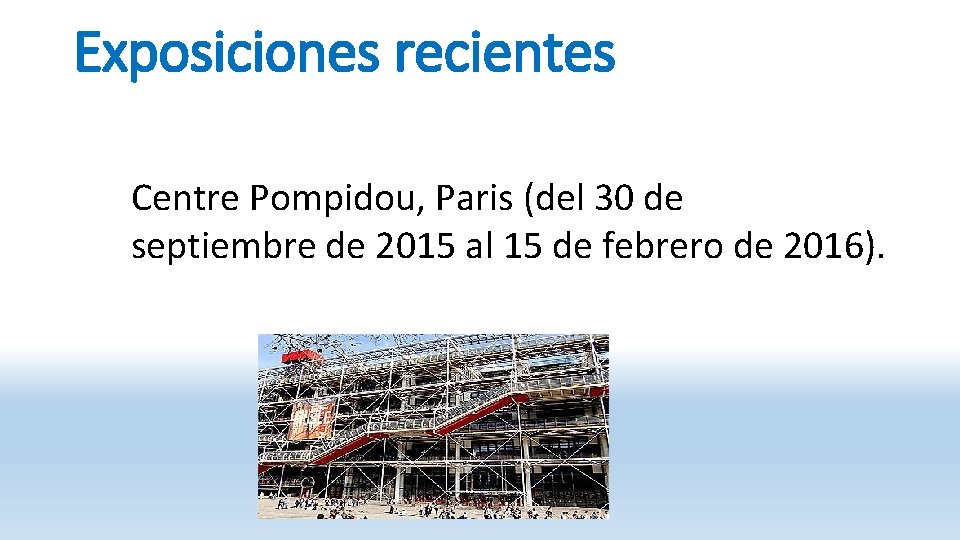 Exposiciones recientes

Centre Pompidou, Paris (del 30 de septiembre de 2015 al 15 de febrero de 2016).